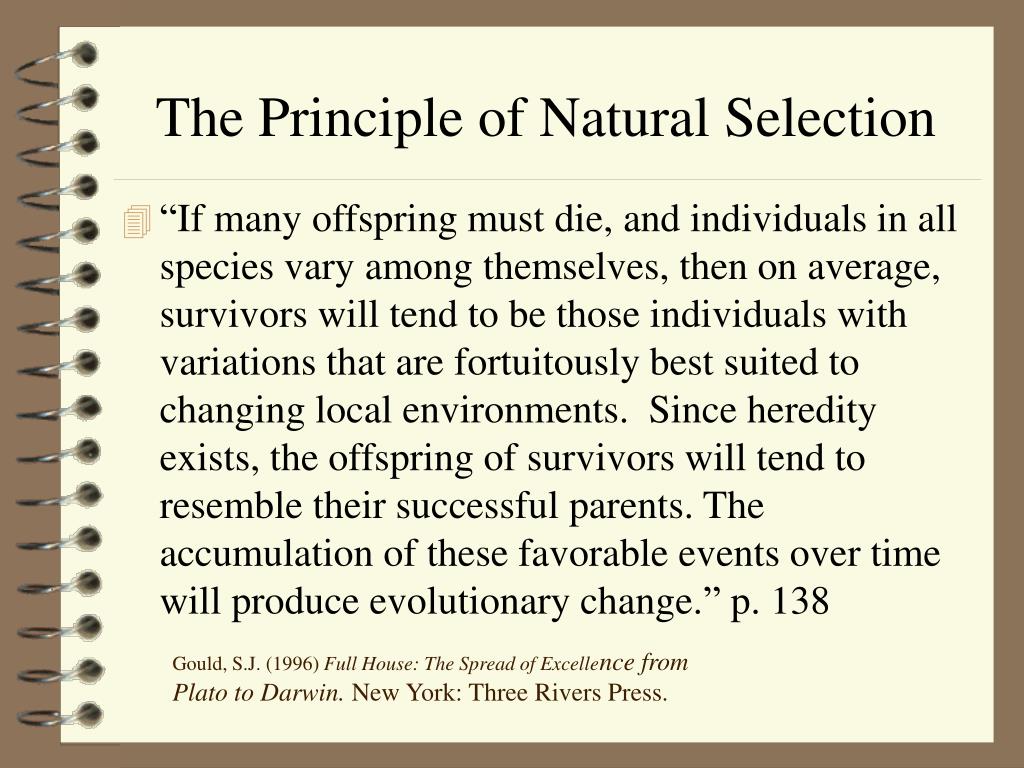 The Principle of Natural Selection

“If many offspring must die, and individuals in all species vary among themselves, then on average, survivors will tend to be those individuals with variations that are fortuitously best suited to changing local environments. Since heredity exists, the offspring of survivors will tend to resemble their successful parents. The accumulation of these favorable events over time will produce evolutionary change.” p. 138

Gould, S.J. (1996) Full House: The Spread of Excellence from Plato to Darwin. New York: Three Rivers Press.